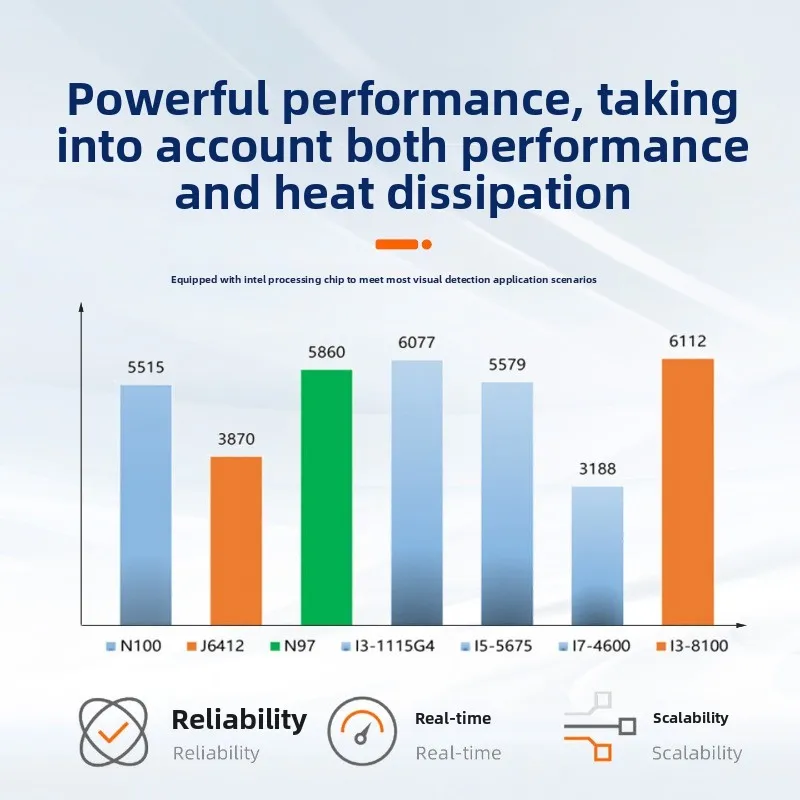 Powerful performance, taking into account both performance and heat dissipation

Equipped with intel processing chip to meet most visual detection application scenarios

5515
3870
5860
6077
5579
3188
6112

N100 J6412 N97 I3-1115G4 I5-5675 I7-4600 I3-8100

Reliability
Reliability

Real-time
Real-time

Scalability
Scalability